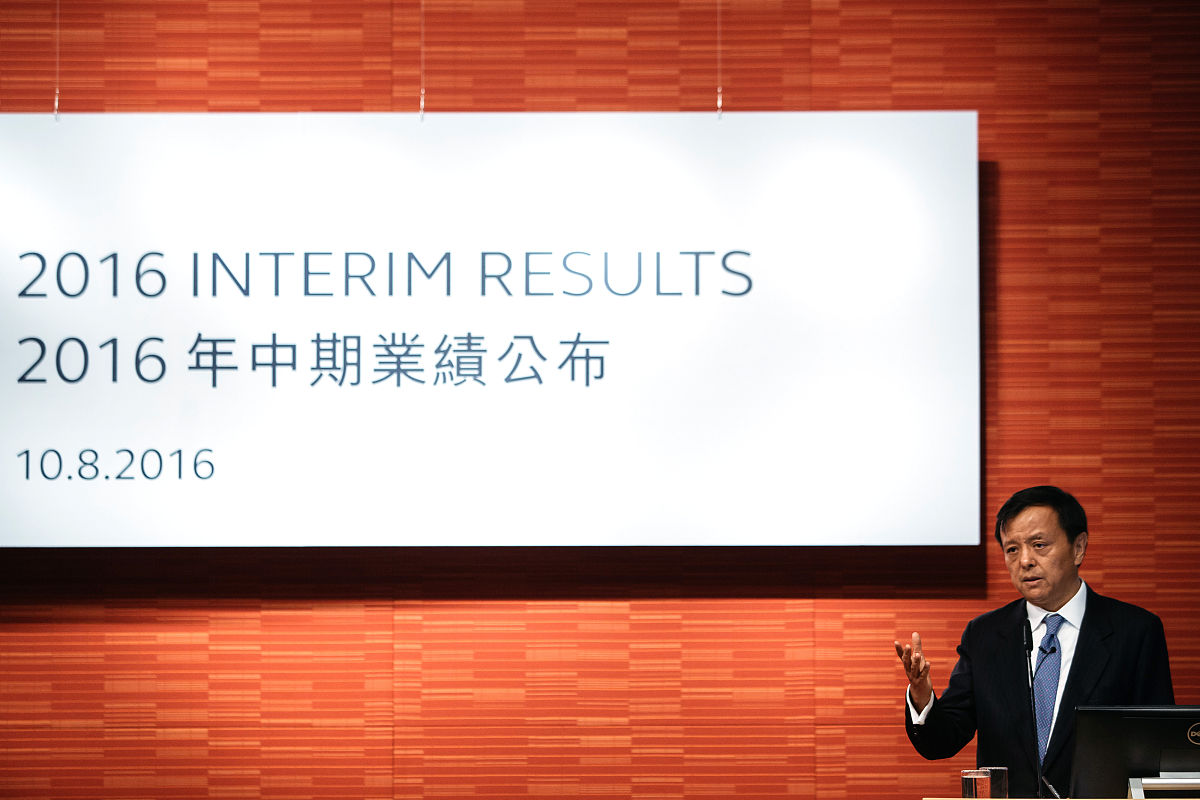 2016 INTERIM RESULTS
2016 年中期業績公布

10.8.2016